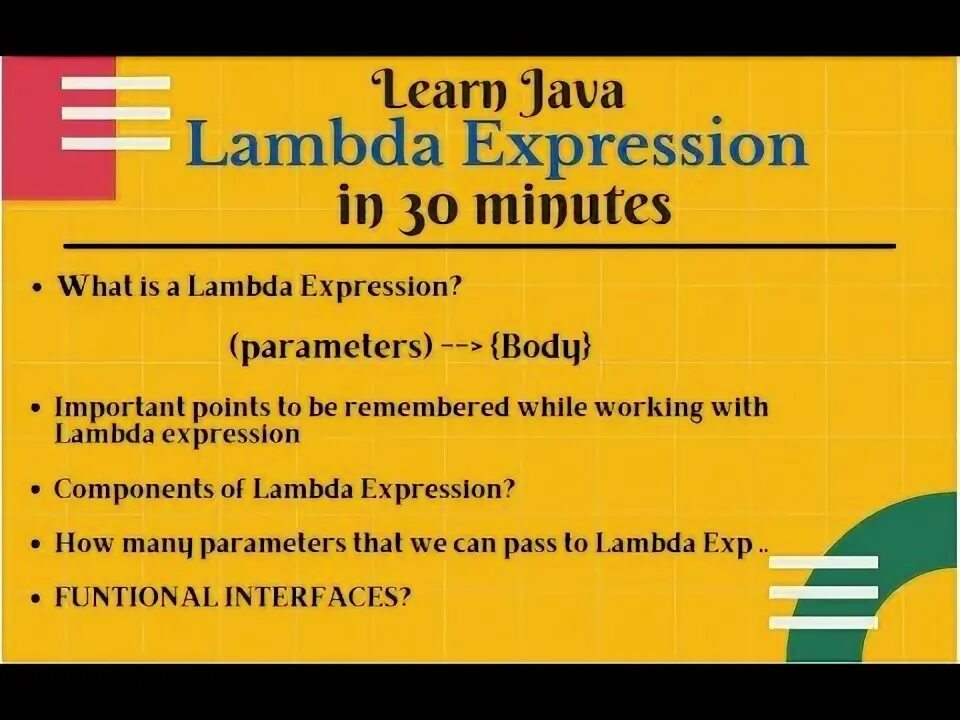 Learn Java
Lambda Expression
in 30 minutes

• What is a Lambda Expression?

(parameters) --> {Body}

• Important points to be remembered while working with Lambda expression

• Components of Lambda Expression?

• How many parameters that we can pass to Lambda Exp ..

• FUNTIONAL INTERFACES?